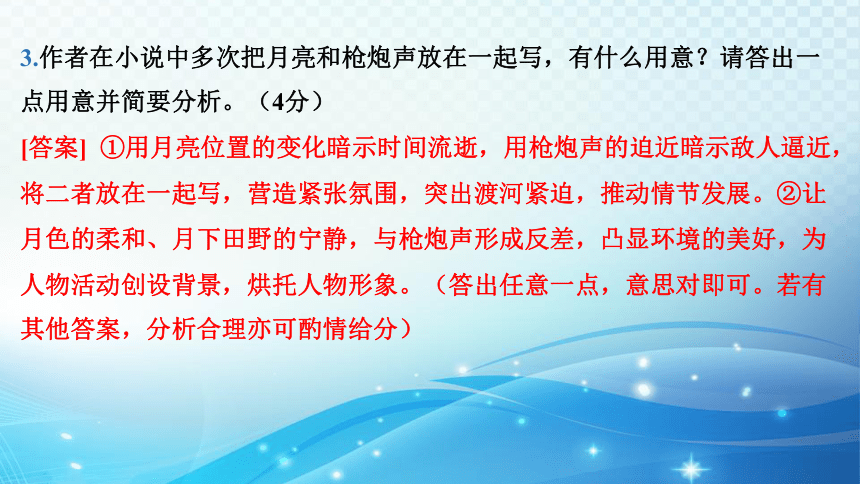 3.作者在小说中多次把月亮和枪炮声放在一起写，有什么用意？请答出一点用意并简要分析。（4分）

[答案] ①用月亮位置的变化暗示时间流逝，用枪炮声的迫近暗示敌人逼近，将二者放在一起写，营造紧张氛围，突出渡河紧迫，推动情节发展。②让月色的柔和、月下田野的宁静，与枪炮声形成反差，凸显环境的美好，为人物活动创设背景，烘托人物形象。（答出任意一点，意思对即可。若有其他答案，分析合理亦可酌情给分）